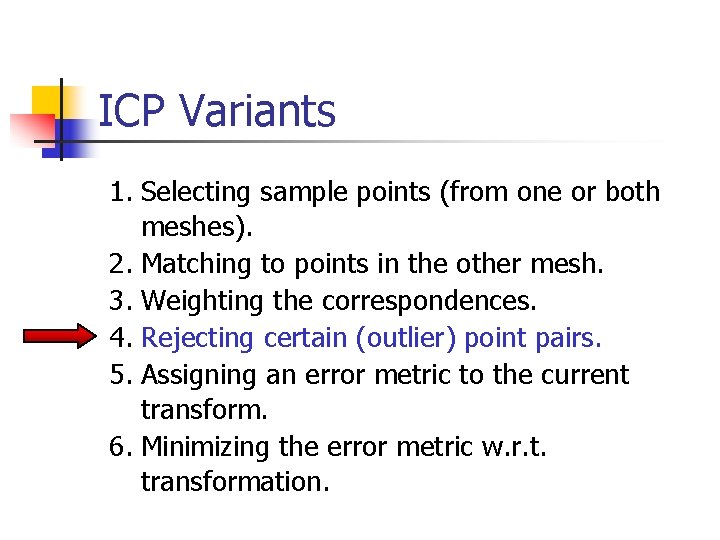 ICP Variants

1. Selecting sample points (from one or both meshes).
2. Matching to points in the other mesh.
3. Weighting the correspondences.
4. Rejecting certain (outlier) point pairs.
5. Assigning an error metric to the current transform.
6. Minimizing the error metric w.r.t. transformation.